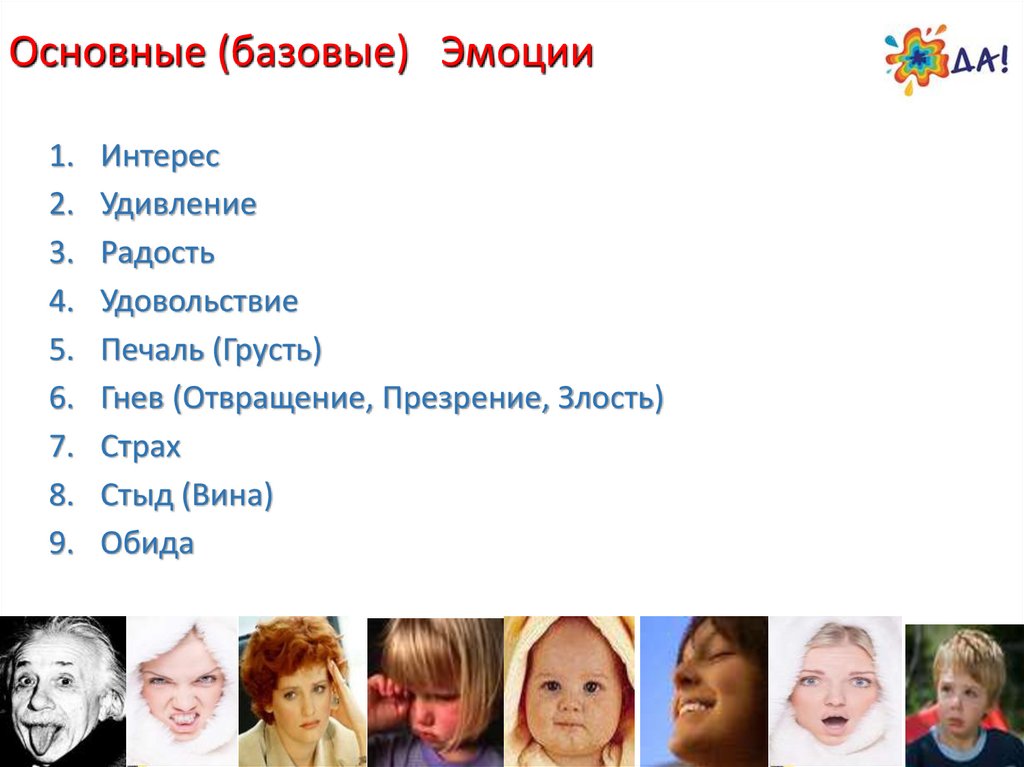 Основные (базовые) Эмоции

ДА!

1. Интерес
2. Удивление
3. Радость
4. Удовольствие
5. Печаль (Грусть)
6. Гнев (Отвращение, Презрение, Злость)
7. Страх
8. Стыд (Вина)
9. Обида